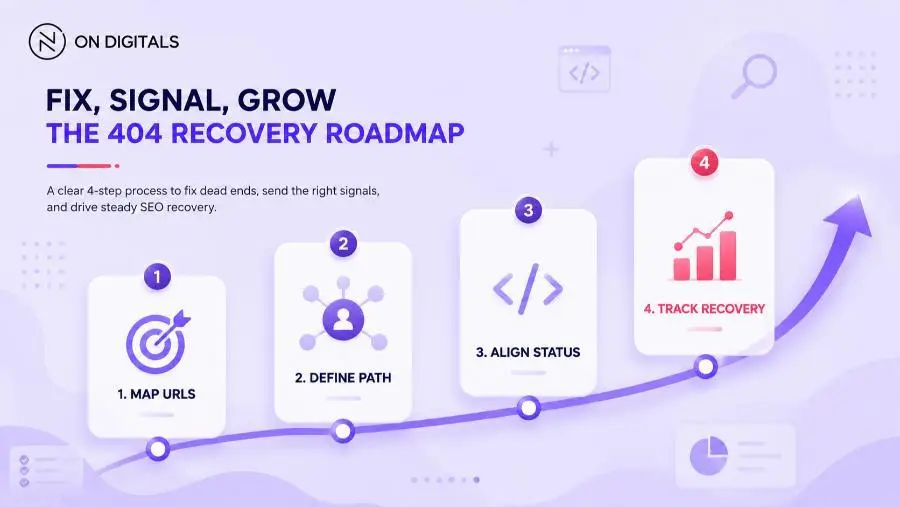 ON DIGITALS

FIX, SIGNAL, GROW
THE 404 RECOVERY ROADMAP

A clear 4-step process to fix dead ends, send the right signals, and drive steady SEO recovery.

1
1. MAP URLS

2
2. DEFINE PATH

3
3. ALIGN STATUS

4
4. TRACK RECOVERY